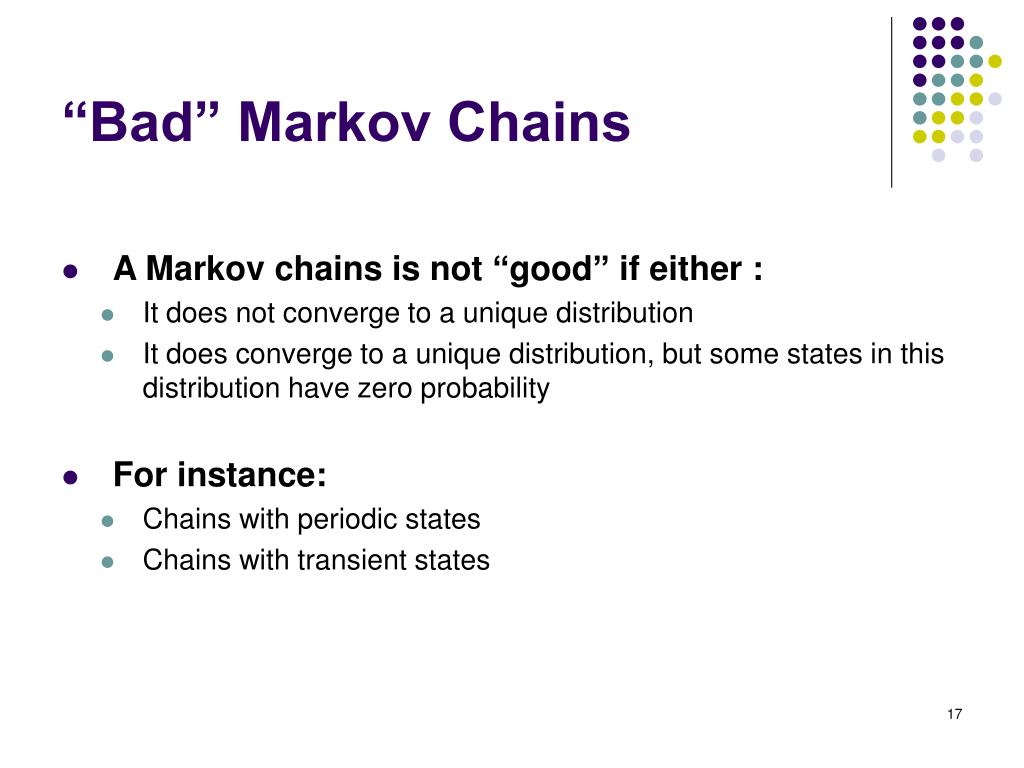 “Bad” Markov Chains

- A Markov chains is not “good” if either :
  - It does not converge to a unique distribution
  - It does converge to a unique distribution, but some states in this distribution have zero probability

- For instance:
  - Chains with periodic states
  - Chains with transient states

17